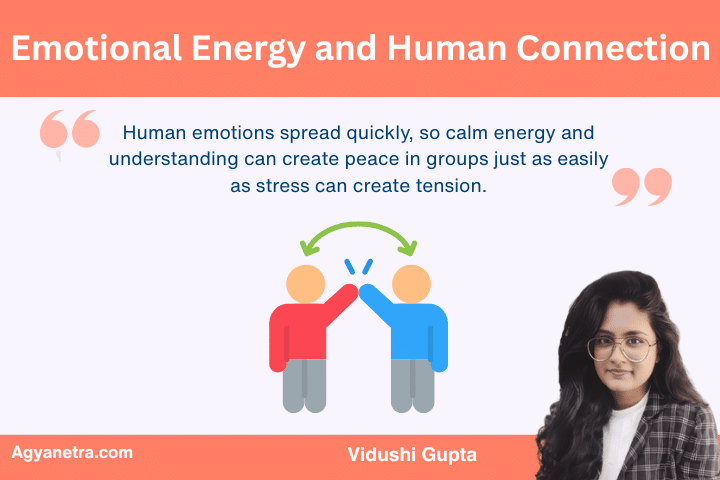 Emotional Energy and Human Connection

Human emotions spread quickly, so calm energy and understanding can create peace in groups just as easily as stress can create tension.

Agyanetra.com

Vidushi Gupta